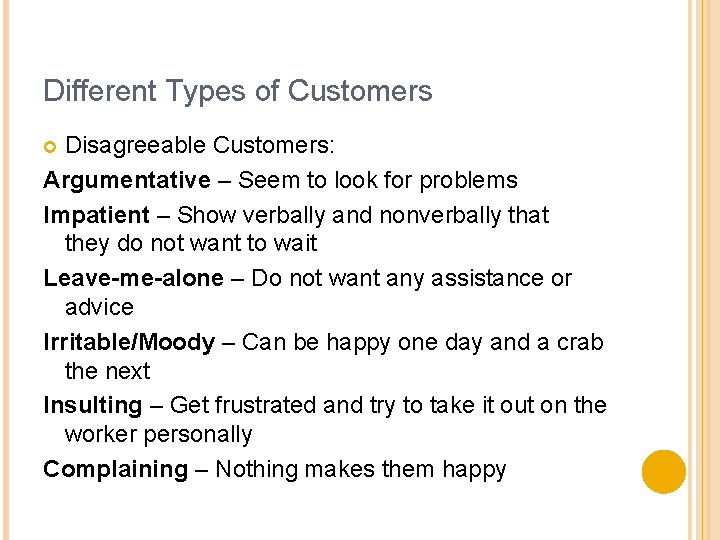 Different Types of Customers

Disagreeable Customers:

Argumentative – Seem to look for problems

Impatient – Show verbally and nonverbally that they do not want to wait

Leave-me-alone – Do not want any assistance or advice

Irritable/Moody – Can be happy one day and a crab the next

Insulting – Get frustrated and try to take it out on the worker personally

Complaining – Nothing makes them happy